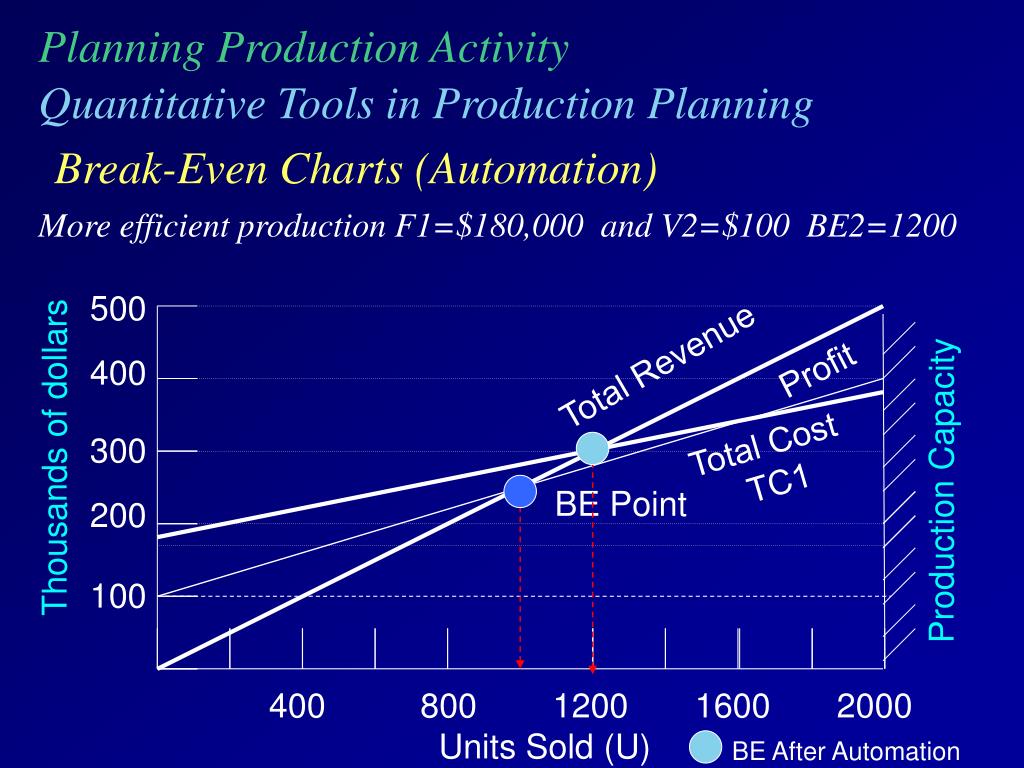 Planning Production Activity
Quantitative Tools in Production Planning

Break-Even Charts (Automation)

More efficient production F1=$180,000 and V2=$100 BE2=1200

Thousands of dollars

500
400
300
200
100

Total Revenue
Profit
Total Cost
TC1
BE Point

Production Capacity

400
800
1200
1600
2000

Units Sold (U)

BE After Automation